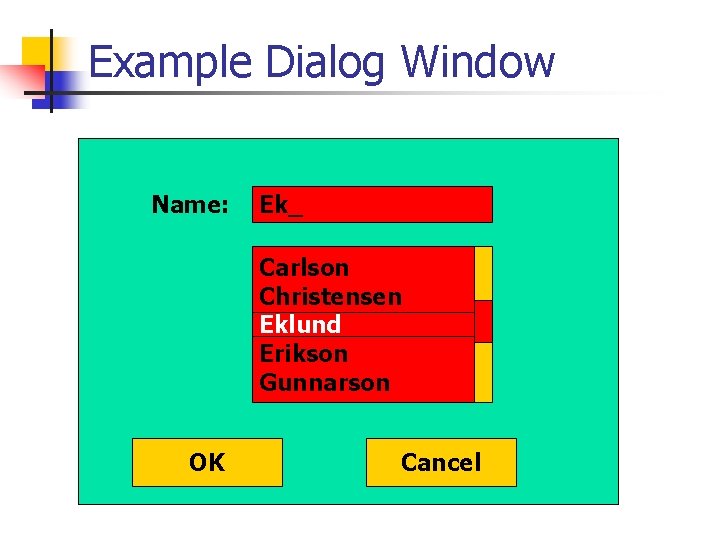 Example Dialog Window

Name: Ek_

Carlson
Christensen
Eklund
Erikson
Gunnarson

OK

Cancel